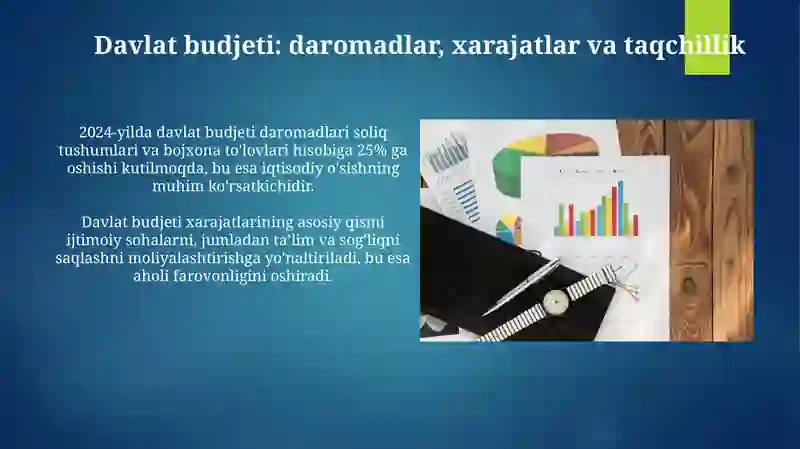 Davlat budjeti: daromadlar, xarajatlar va taqchillik

2024-yilda davlat budjeti daromadlari soliq tushumlari va bojxona to'lovlari hisobiga 25% ga oshishi kutilmoqda, bu esa iqtisodiy o'sishning muhim ko'rsatkichidir.

Davlat budjeti xarajatlarining asosiy qismi ijtimoiy sohalarni, jumladan ta'lim va sog'liqni saqlashni moliyalashtirishga yo'naltiriladi, bu esa aholi farovonligini oshiradi.